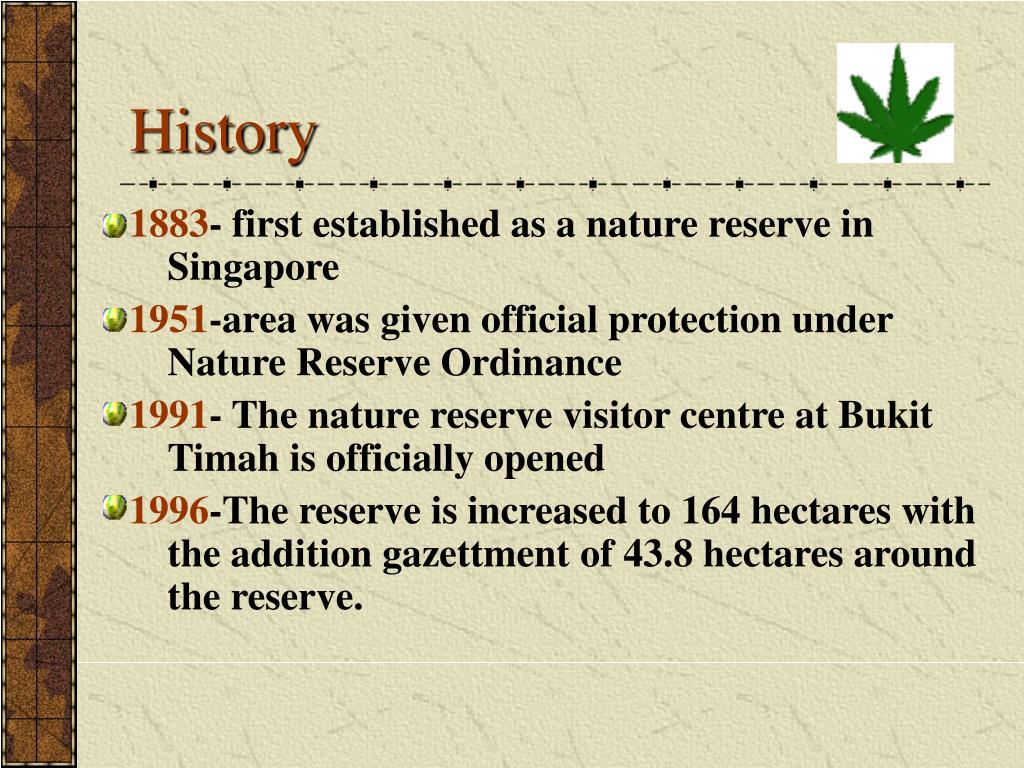 History

1883- first established as a nature reserve in Singapore

1951-area was given official protection under Nature Reserve Ordinance

1991- The nature reserve visitor centre at Bukit Timah is officially opened

1996-The reserve is increased to 164 hectares with the addition gazettment of 43.8 hectares around the reserve.